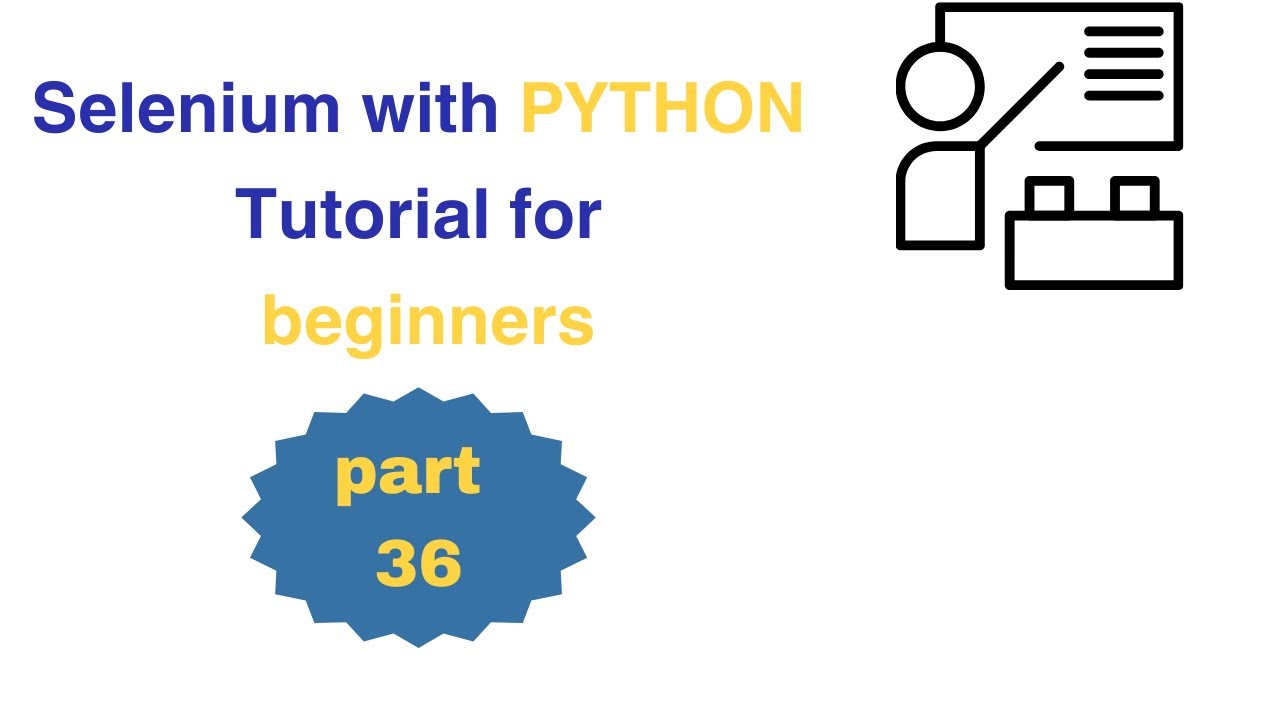 Selenium with PYTHON
Tutorial for
beginners

part
36